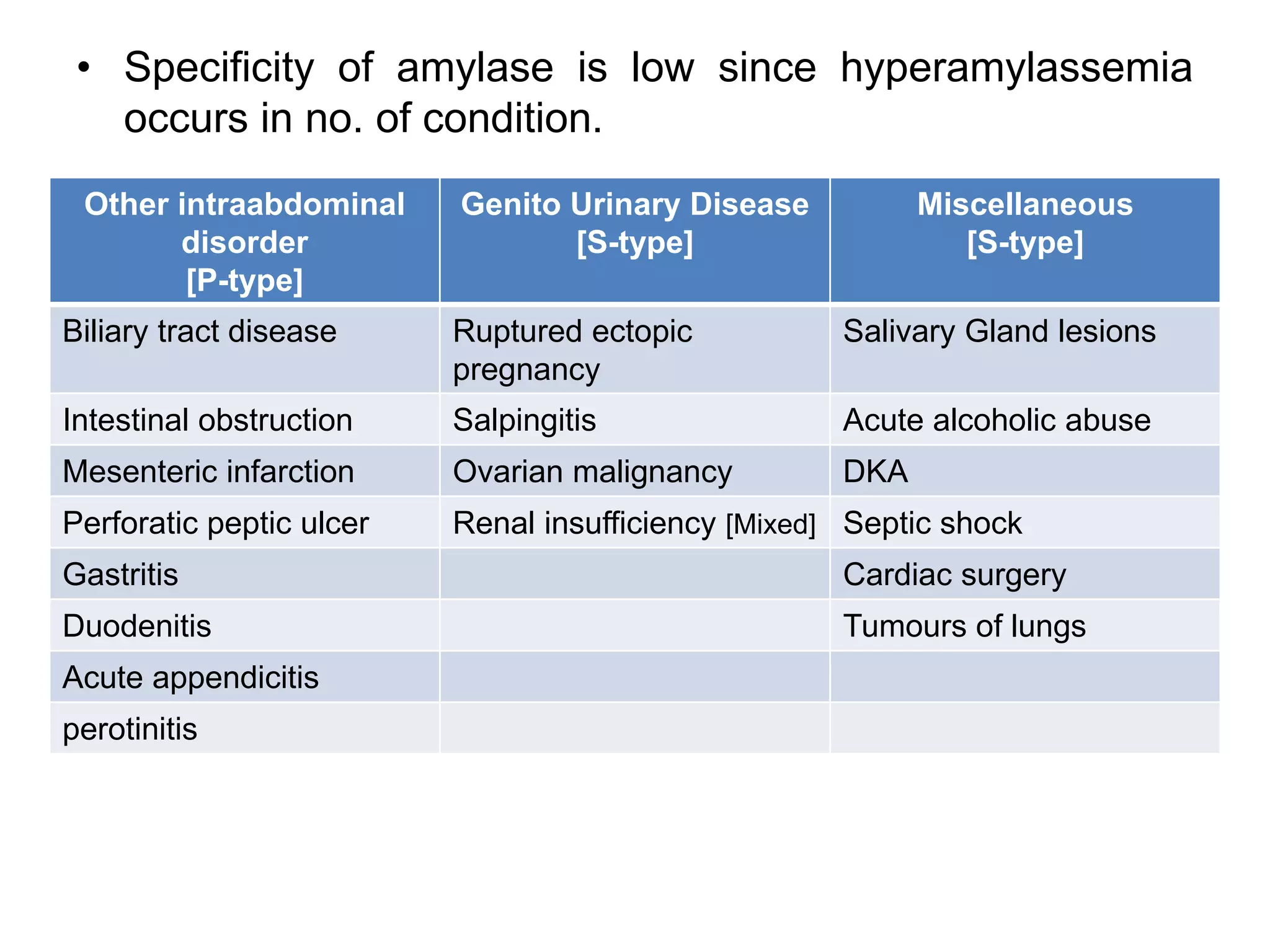 • Specificity of amylase is low since hyperamylassemia occurs in no. of condition.

| Other intraabdominal disorder [P-type] | Genito Urinary Disease [S-type] | Miscellaneous [S-type] |
|---|---|---|
| Biliary tract disease | Ruptured ectopic pregnancy | Salivary Gland lesions |
| Intestinal obstruction | Salpingitis | Acute alcoholic abuse |
| Mesenteric infarction | Ovarian malignancy | DKA |
| Perforatic peptic ulcer | Renal insufficiency [Mixed] | Septic shock |
| Gastritis | | Cardiac surgery |
| Duodenitis | | Tumours of lungs |
| Acute appendicitis | | |
| perotinitis | | |